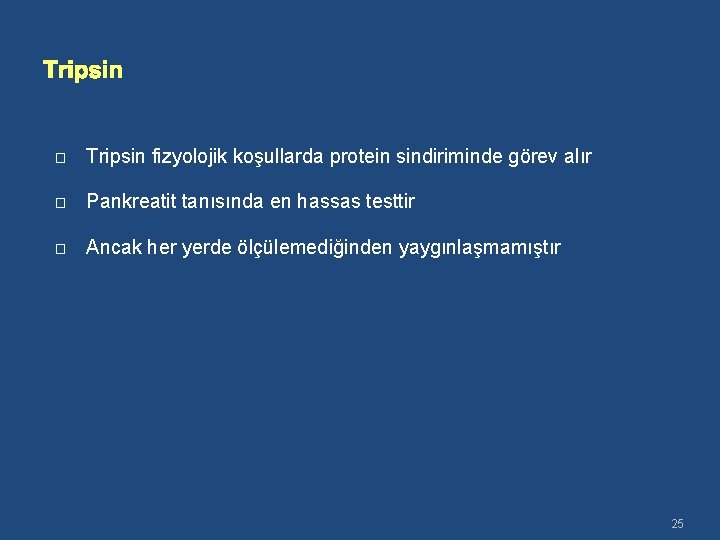 Tripsin

□ Tripsin fizyolojik koşullarda protein sindiriminde görev alır

□ Pankreatit tanısında en hassas testtir

□ Ancak her yerde ölçülemediğinden yaygınlaşmamıştır

25